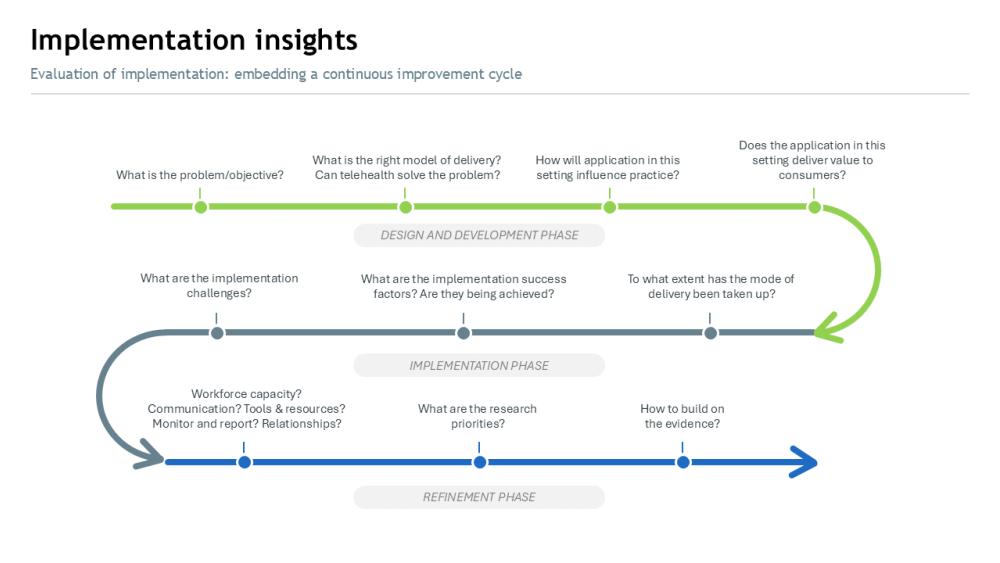 Implementation insights

Evaluation of implementation: embedding a continuous improvement cycle

What is the problem/objective?

What is the right model of delivery? Can telehealth solve the problem?

How will application in this setting influence practice?

Does the application in this setting deliver value to consumers?

DESIGN AND DEVELOPMENT PHASE

What are the implementation challenges?

What are the implementation success factors? Are they being achieved?

To what extent has the mode of delivery been taken up?

IMPLEMENTATION PHASE

Workforce capacity? Communication? Tools & resources? Monitor and report? Relationships?

What are the research priorities?

How to build on the evidence?

REFINEMENT PHASE